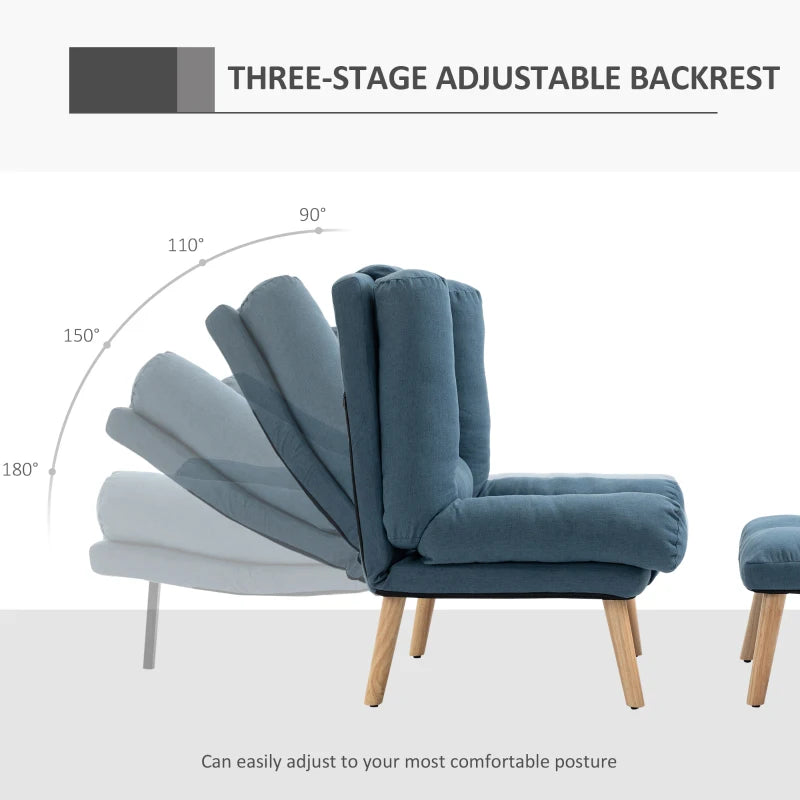 THREE-STAGE ADJUSTABLE BACKREST

90°

110°

150°

180°

Can easily adjust to your most comfortable posture